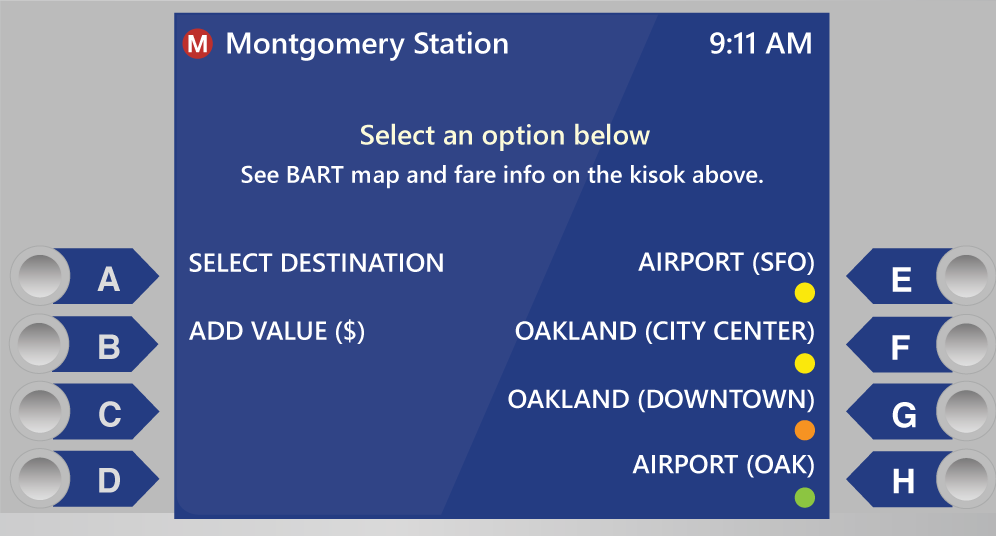 M Montgomery Station 9:11 AM

Select an option below
See BART map and fare info on the kisok above.

A SELECT DESTINATION
B ADD VALUE ($)
C
D

AIRPORT (SFO) E
OAKLAND (CITY CENTER) F
OAKLAND (DOWNTOWN) G
AIRPORT (OAK) H